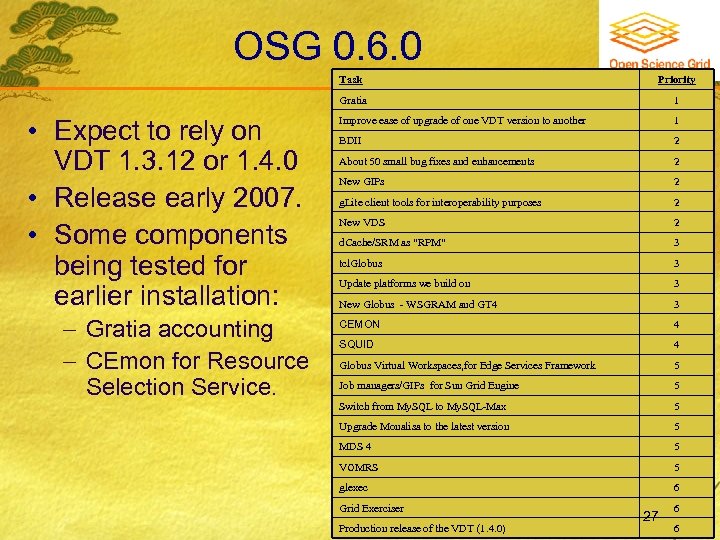 OSG 0.6.0

Open Science Grid

• Expect to rely on VDT 1.3.12 or 1.4.0
• Release early 2007.
• Some components being tested for earlier installation:
– Gratia accounting
– CEmon for Resource Selection Service.

| Task | Priority |
|---|---|
| Gratia | 1 |
| Improve ease of upgrade of one VDT version to another | 1 |
| BDII | 2 |
| About 50 small bug fixes and enhancements | 2 |
| New GIPs | 2 |
| gLite client tools for interoperability purposes | 2 |
| New VDS | 2 |
| dCache/SRM as "RPM" | 3 |
| tclGlobus | 3 |
| Update platforms we build on | 3 |
| New Globus - WSGRAM and GT4 | 3 |
| CEMON | 4 |
| SQUID | 4 |
| Globus Virtual Workspaces,for Edge Services Framework | 5 |
| Job managers/GIPs for Sun Grid Engine | 5 |
| Switch from MySQL to MySQL-Max | 5 |
| Upgrade Monalisa to the latest version | 5 |
| MDS 4 | 5 |
| VOMRS | 5 |
| glexec | 6 |
| Grid Exerciser | 6 |
| Production release of the VDT (1.4.0) | 6 |

27